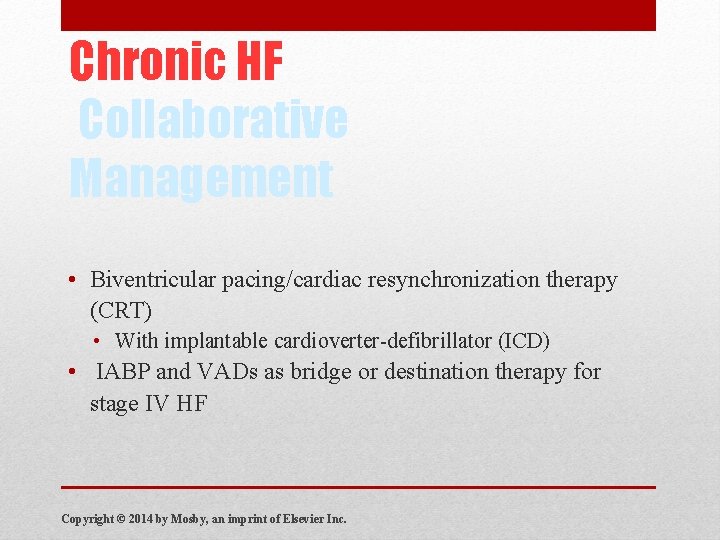 Chronic HF
Collaborative Management

• Biventricular pacing/cardiac resynchronization therapy (CRT)
• With implantable cardioverter-defibrillator (ICD)
• IABP and VADs as bridge or destination therapy for stage IV HF

Copyright © 2014 by Mosby, an imprint of Elsevier Inc.